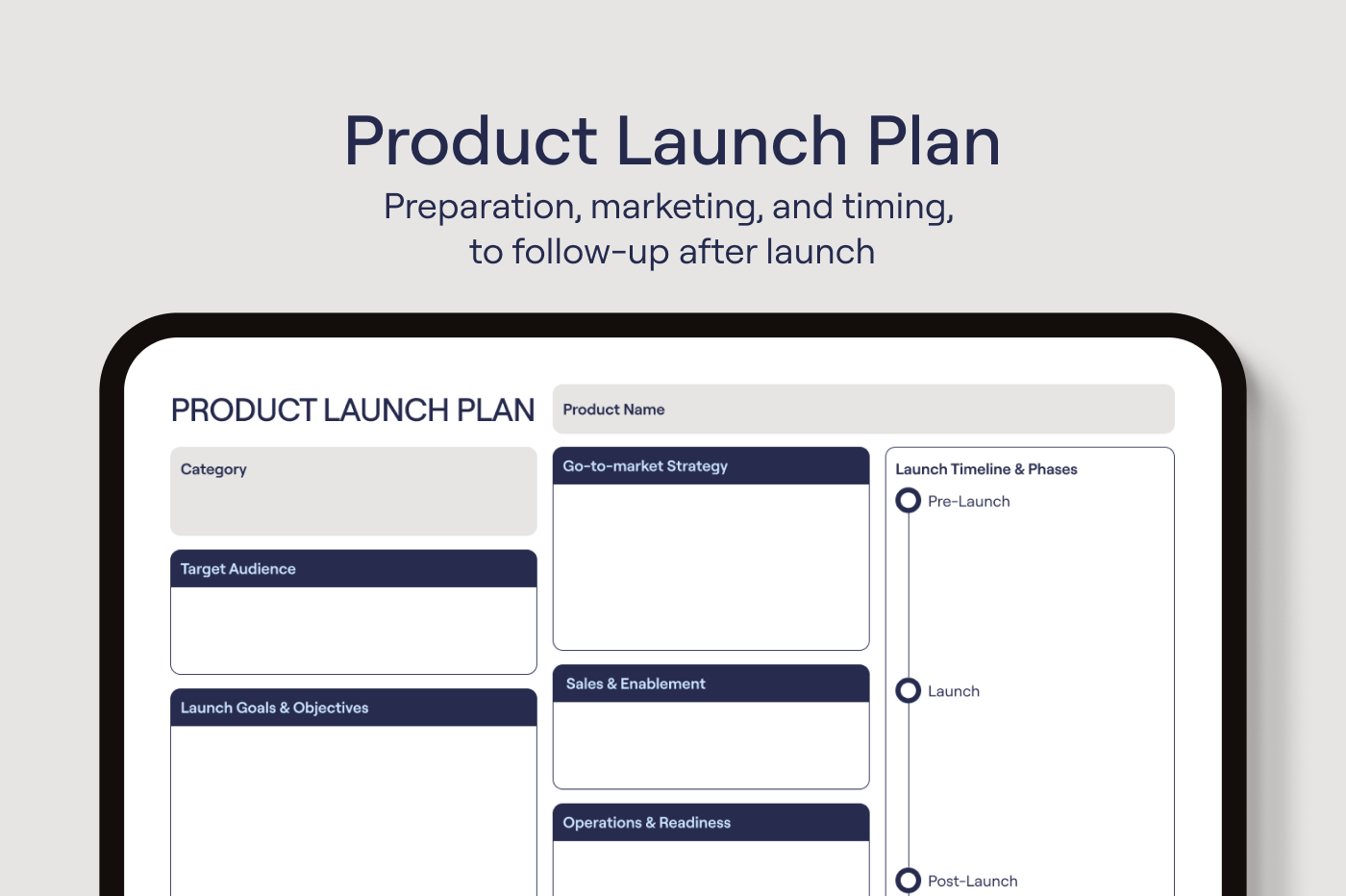 Product Launch Plan

Preparation, marketing, and timing, to follow-up after launch

PRODUCT LAUNCH PLAN

Product Name

Category

Target Audience

Launch Goals & Objectives

Go-to-market Strategy

Sales & Enablement

Operations & Readiness

Launch Timeline & Phases

Pre-Launch

Launch

Post-Launch